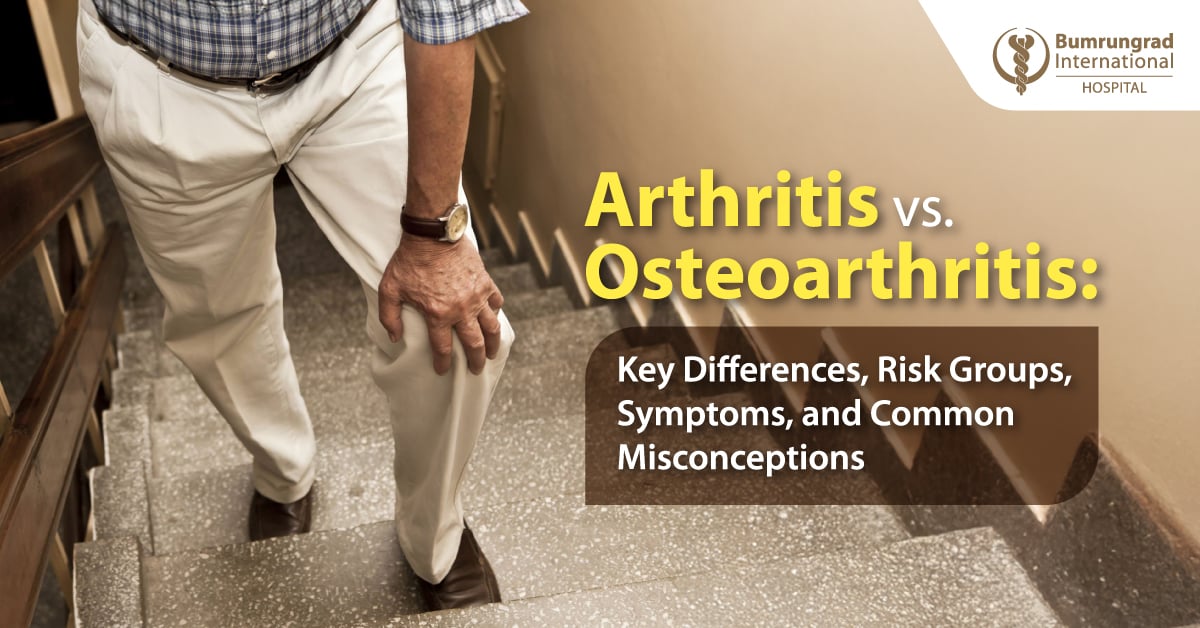 Bumrungrad International HOSPITAL

Arthritis vs. Osteoarthritis:

Key Differences, Risk Groups, Symptoms, and Common Misconceptions